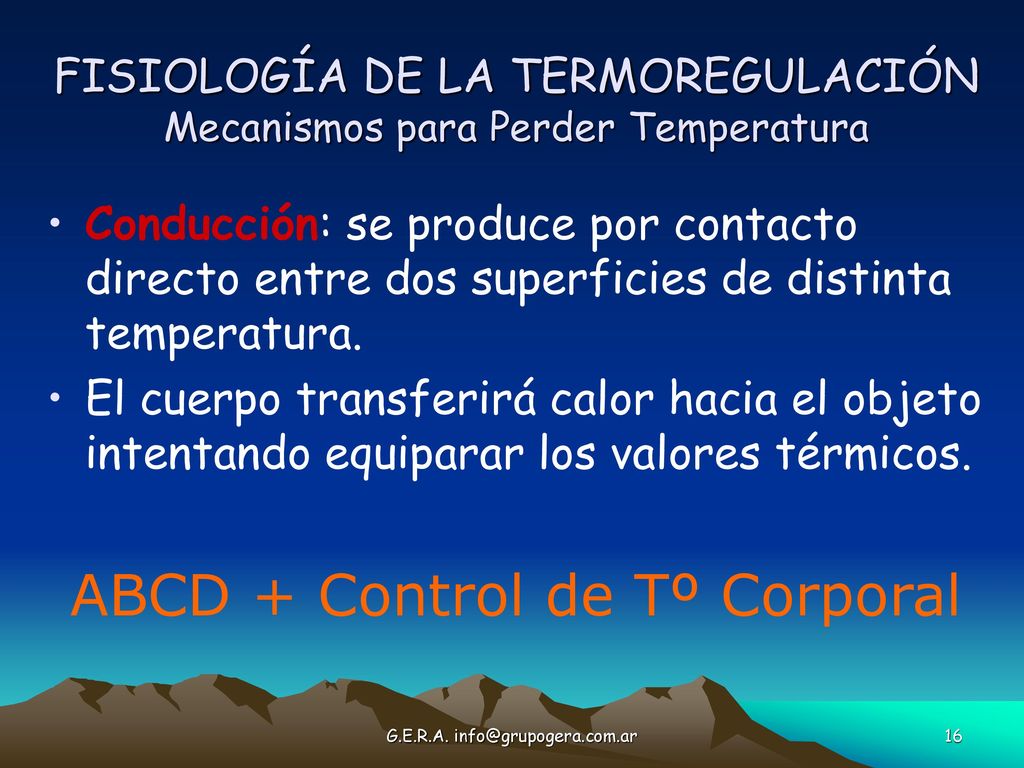 FISIOLOGÍA DE LA TERMOREGULACIÓN
Mecanismos para Perder Temperatura

• Conducción: se produce por contacto directo entre dos superficies de distinta temperatura.
• El cuerpo transferirá calor hacia el objeto intentando equiparar los valores térmicos.

ABCD + Control de Tº Corporal

G.E.R.A. info@grupogera.com.ar

16